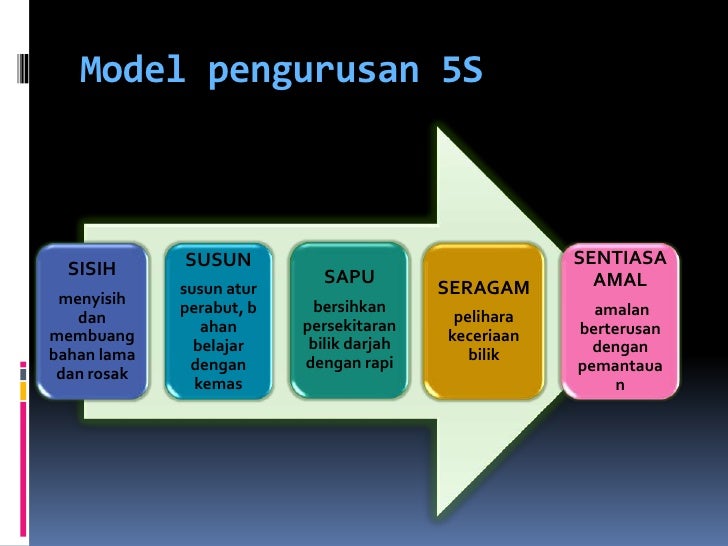 Model pengurusan 5S

SISIH
menyisih dan membuang bahan lama dan rosak

SUSUN
susun atur perabut, b ahan belajar dengan kemas

SAPU
bersihkan persekitaran bilik darjah dengan rapi

SERAGAM
pelihara keceriaan bilik

SENTIASA AMAL
amalan berterusan dengan pemantaua n